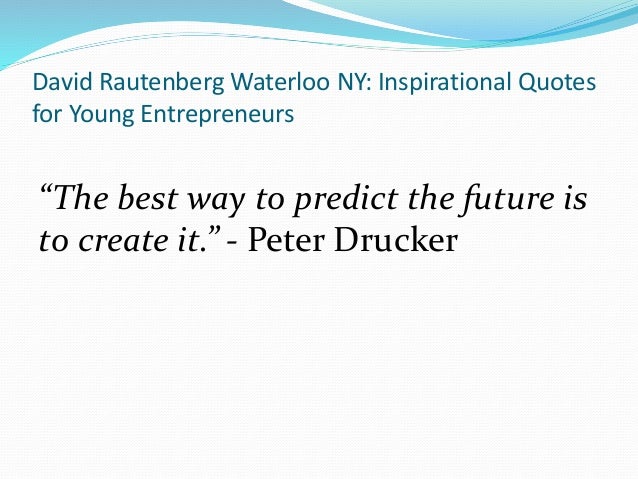 David Rautenberg Waterloo NY: Inspirational Quotes for Young Entrepreneurs

“The best way to predict the future is to create it.” - Peter Drucker